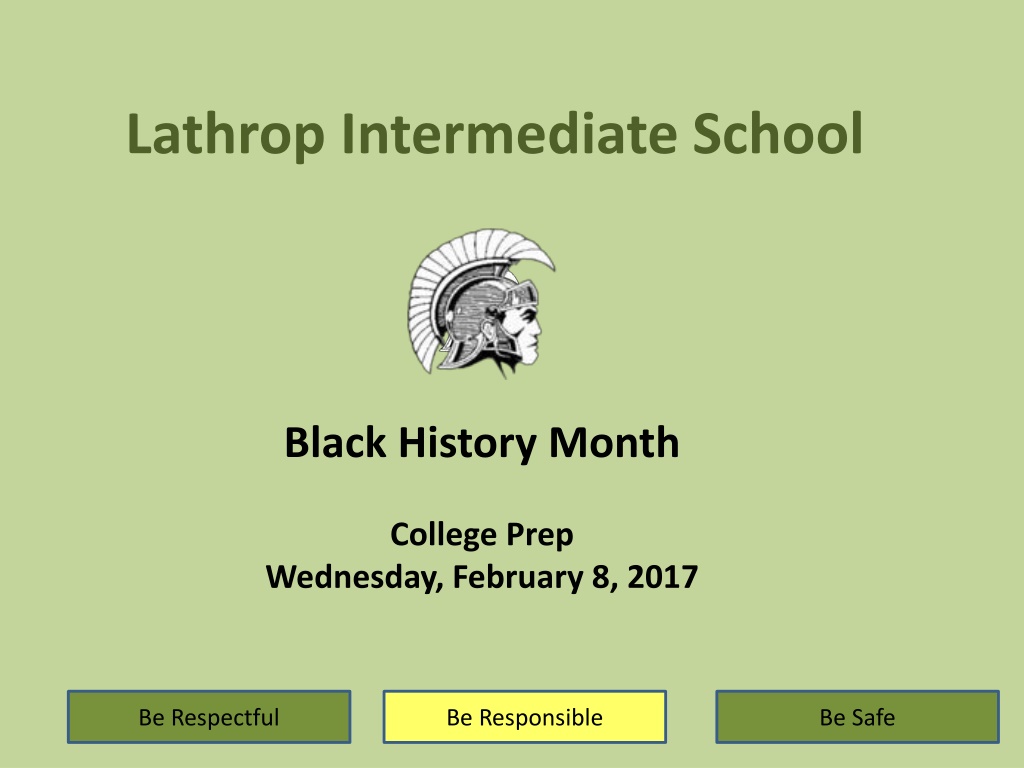 Lathrop Intermediate School

Black History Month

College Prep
Wednesday, February 8, 2017

Be Respectful

Be Responsible

Be Safe